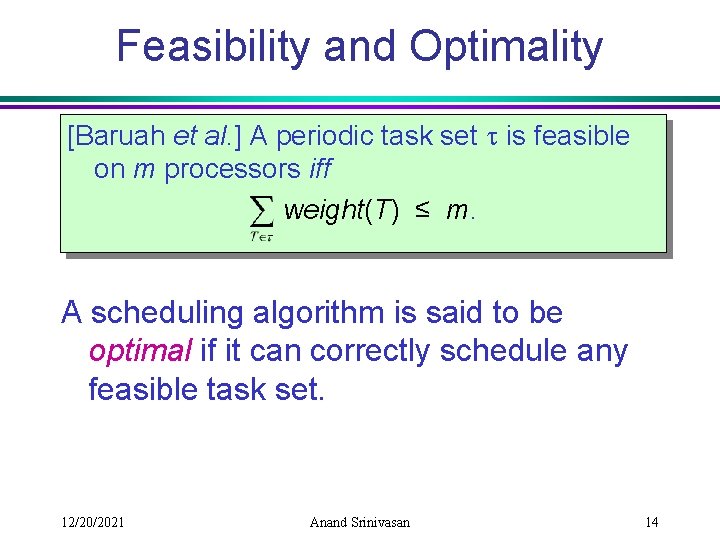 Feasibility and Optimality

[Baruah et al.] A periodic task set $\tau$ is feasible on $m$ processors iff

$\sum_{T \in \tau} weight(T) \leq m.$

A scheduling algorithm is said to be optimal if it can correctly schedule any feasible task set.

12/20/2021

Anand Srinivasan

14